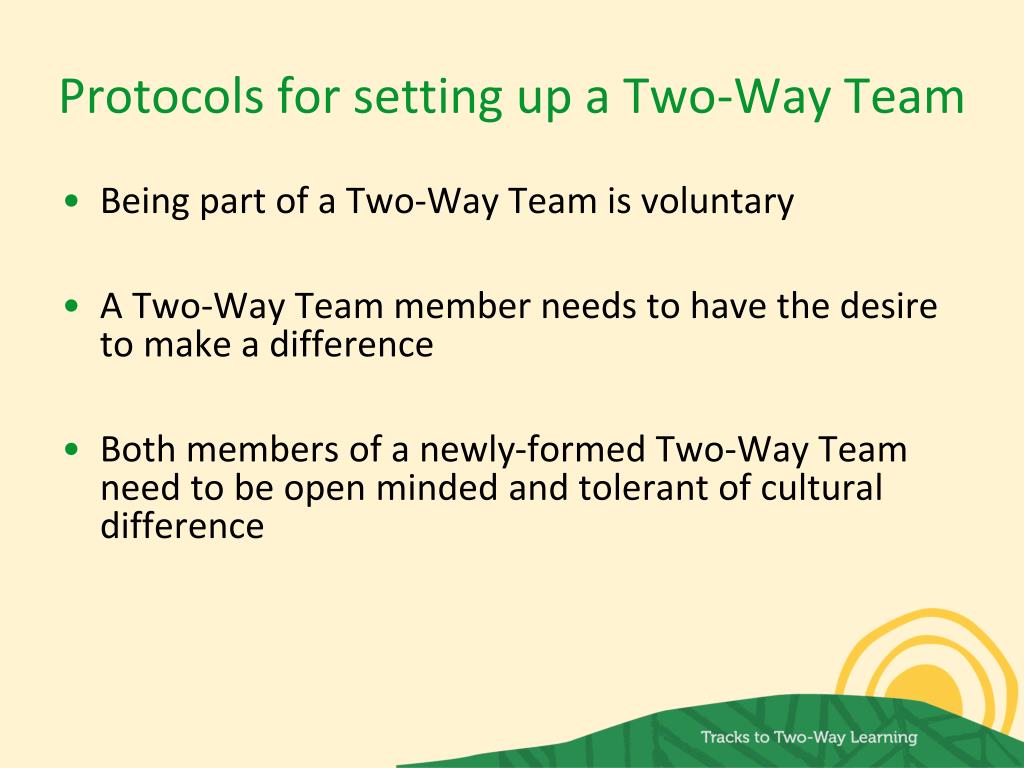 Protocols for setting up a Two-Way Team

• Being part of a Two-Way Team is voluntary

• A Two-Way Team member needs to have the desire to make a difference

• Both members of a newly-formed Two-Way Team need to be open minded and tolerant of cultural difference

Tracks to Two-Way Learning